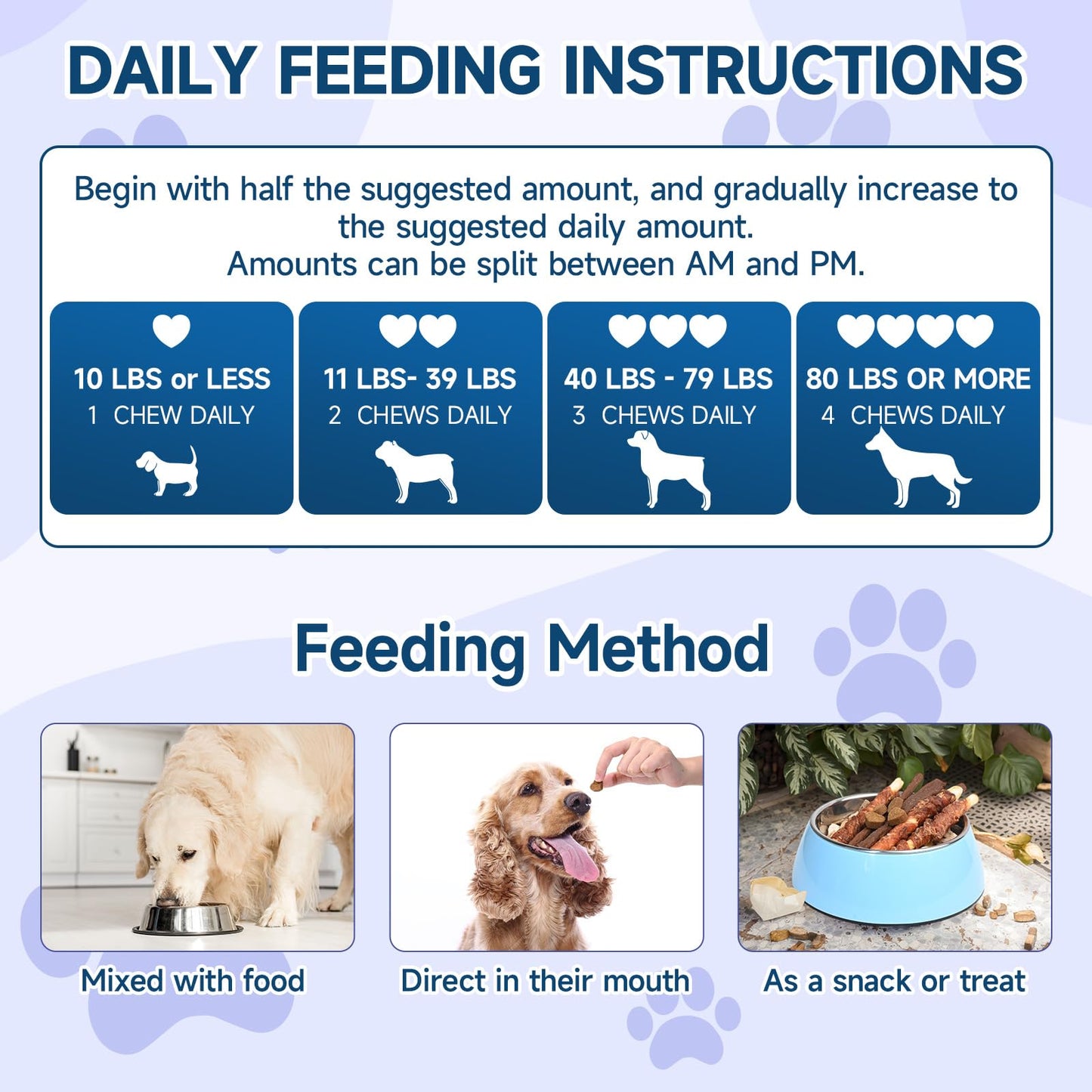 DAILY FEEDING INSTRUCTIONS

Begin with half the suggested amount, and gradually increase to the suggested daily amount.
Amounts can be split between AM and PM.

10 LBS or LESS
1 CHEW DAILY

11 LBS- 39 LBS
2 CHEWS DAILY

40 LBS - 79 LBS
3 CHEWS DAILY

80 LBS OR MORE
4 CHEWS DAILY

Feeding Method

Mixed with food

Direct in their mouth

As a snack or treat